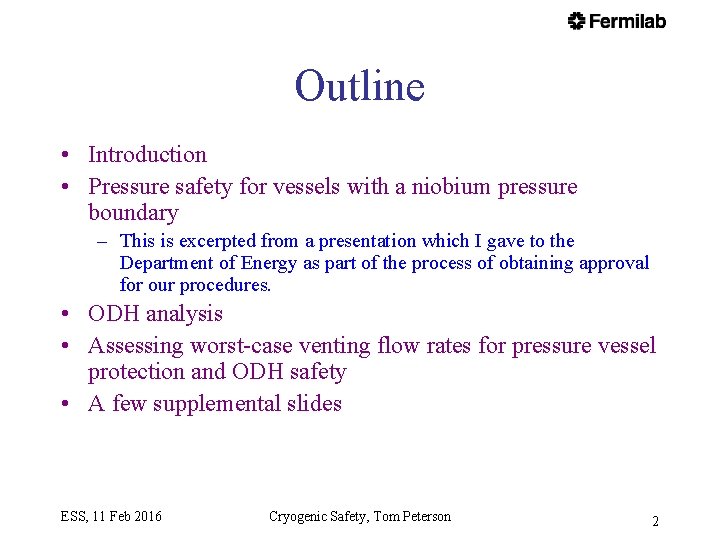 Fermilab

Outline

• Introduction
• Pressure safety for vessels with a niobium pressure boundary
– This is excerpted from a presentation which I gave to the Department of Energy as part of the process of obtaining approval for our procedures.
• ODH analysis
• Assessing worst-case venting flow rates for pressure vessel protection and ODH safety
• A few supplemental slides

ESS, 11 Feb 2016 Cryogenic Safety, Tom Peterson 2